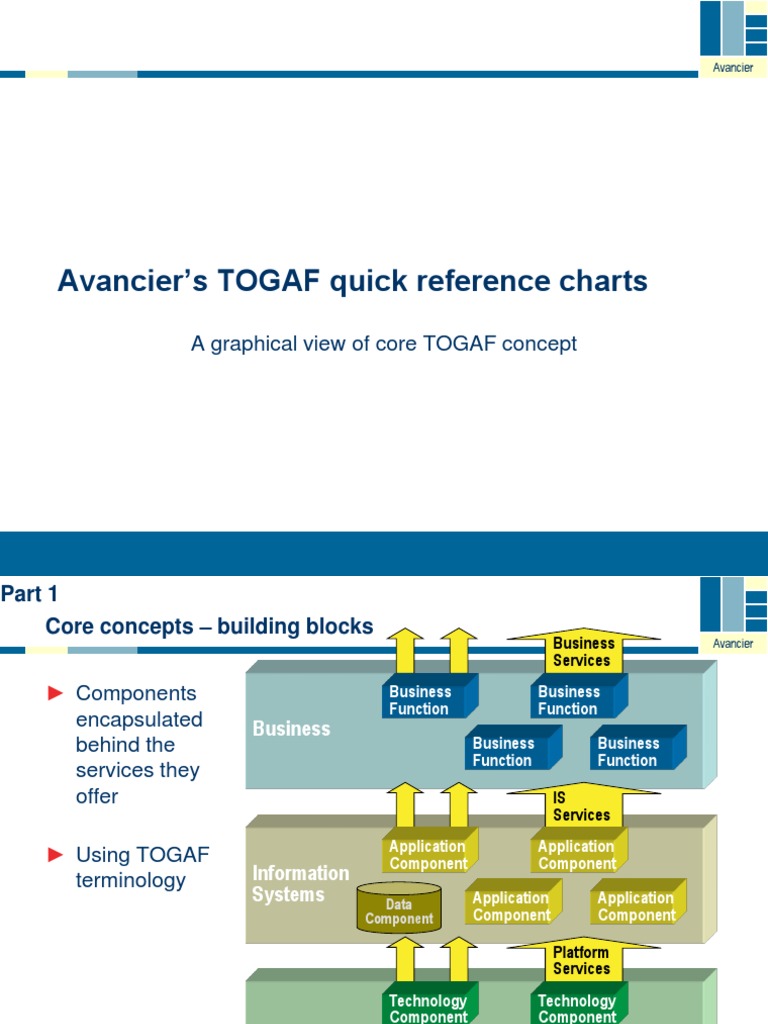 Avancier

Avancier's TOGAF quick reference charts

A graphical view of core TOGAF concept

Part 1

Core concepts – building blocks

Avancier

► Components encapsulated behind the services they offer

► Using TOGAF terminology

Business Services

Business

Business Function

Business Function

Business Function

Business Function

IS Services

Information Systems

Application Component

Application Component

Data Component

Application Component

Application Component

Platform Services

Technology Component

Technology Component